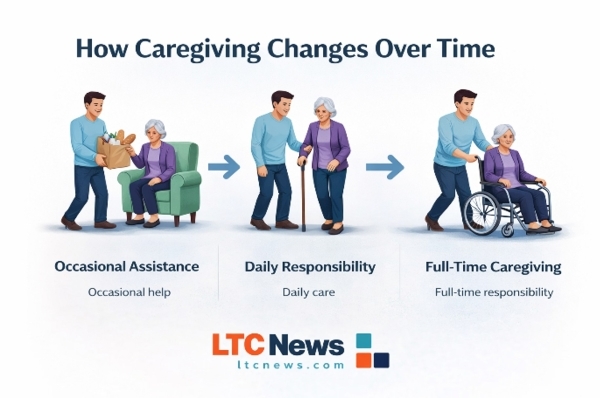 How Caregiving Changes Over Time

Occasional Assistance

Occasional help

Daily Responsibility

Daily care

Full-Time Caregiving

Full-time responsibility

LTC News

ltcnews.com